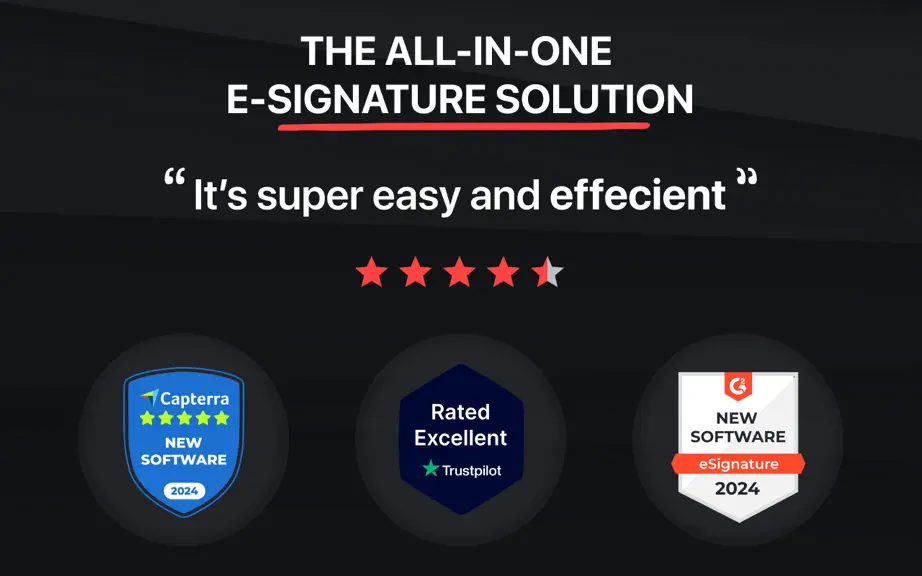 THE ALL-IN-ONE
E-SIGNATURE SOLUTION

“ It’s super easy and effecient ”

Capterra
NEW SOFTWARE
2024

Rated Excellent
Trustpilot

G2
NEW SOFTWARE
eSignature
2024